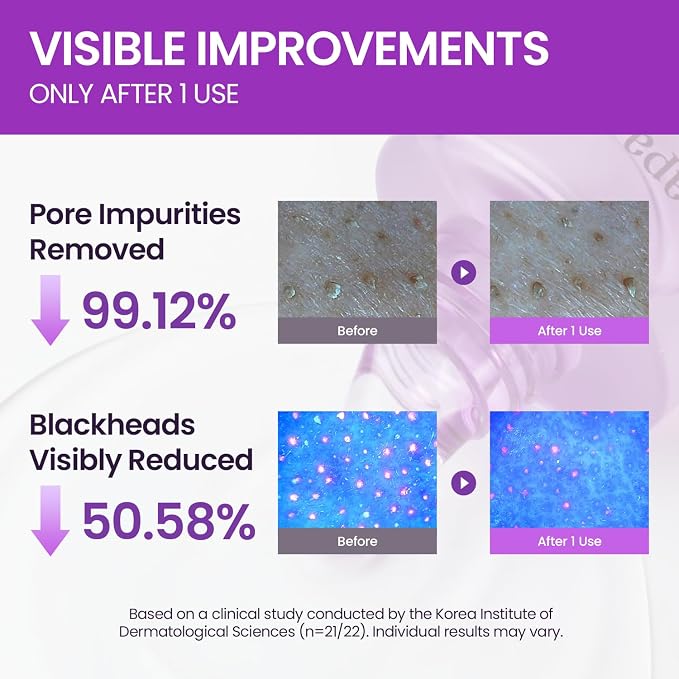 VISIBLE IMPROVEMENTS
ONLY AFTER 1 USE

Pore Impurities Removed
99.12%

Before
After 1 Use

Blackheads Visibly Reduced
50.58%

Before
After 1 Use

Based on a clinical study conducted by the Korea Institute of Dermatological Sciences (n=21/22). Individual results may vary.